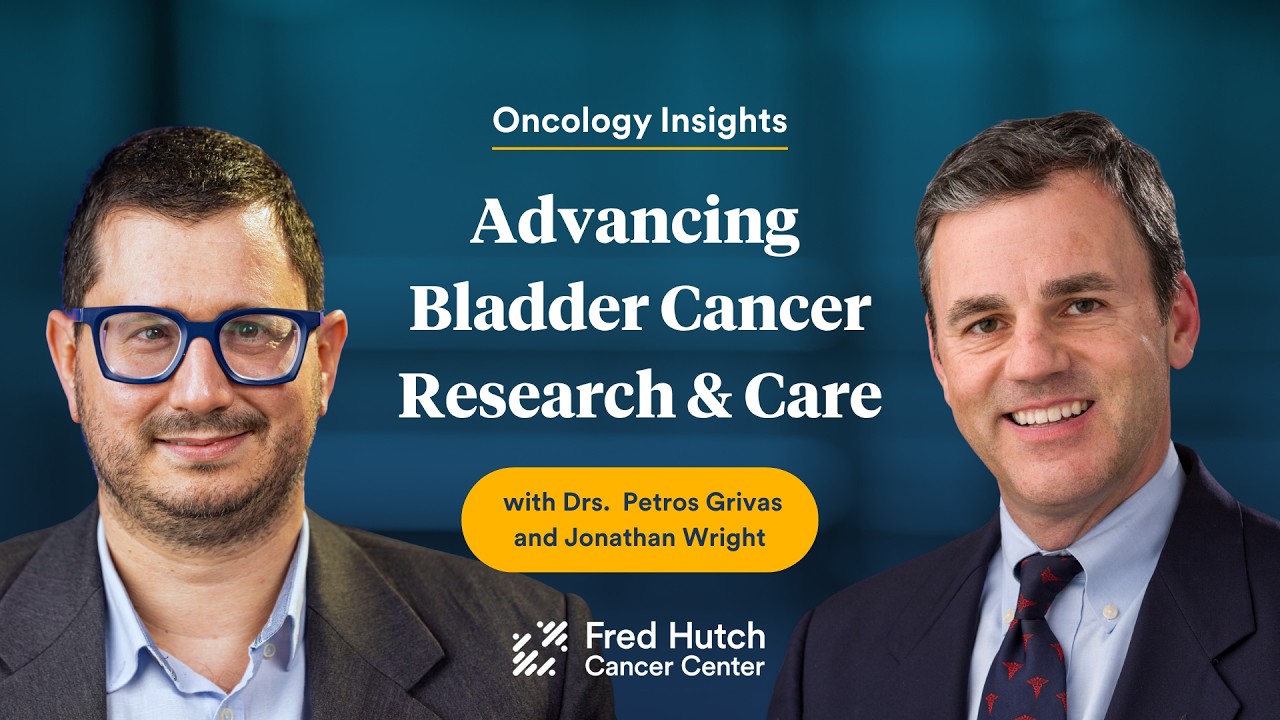 Oncology Insights

Advancing Bladder Cancer Research & Care

with Drs. Petros Grivas and Jonathan Wright

Fred Hutch Cancer Center